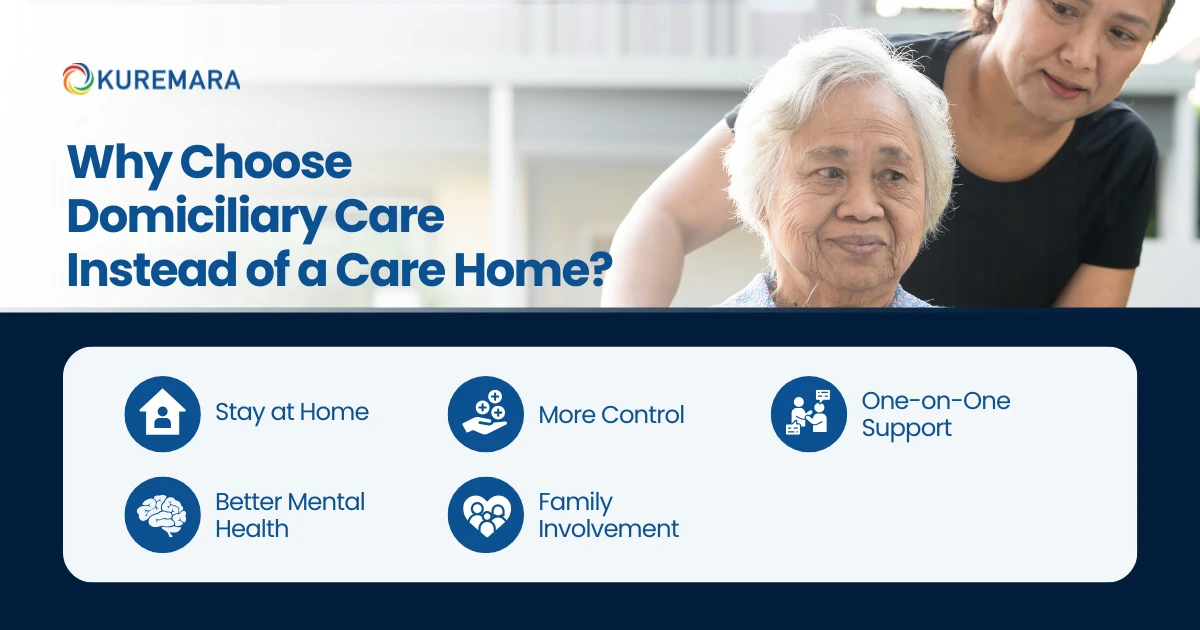 KUREMARA

Why Choose Domiciliary Care Instead of a Care Home?

Stay at Home

More Control

One-on-One Support

Better Mental Health

Family Involvement